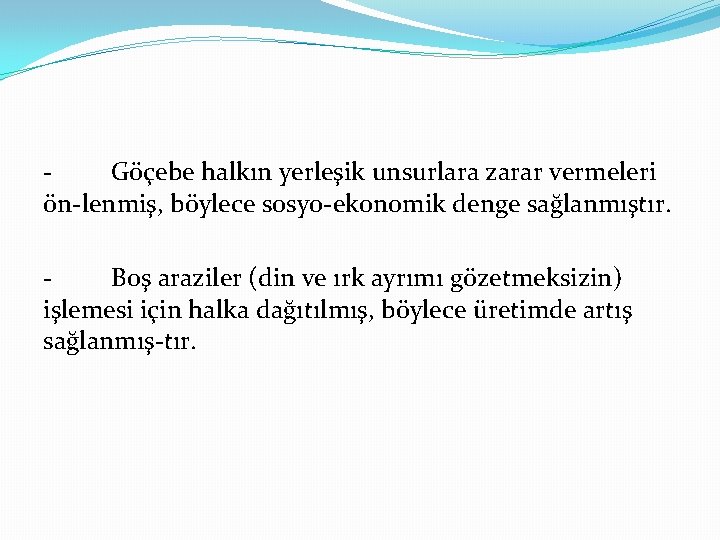 - Göçebe halkın yerleşik unsurlara zarar vermeleri ön-lenmiş, böylece sosyo-ekonomik denge sağlanmıştır.

- Boş araziler (din ve ırk ayrımı gözetmeksizin) işlemesi için halka dağıtılmış, böylece üretimde artış sağlanmış-tır.